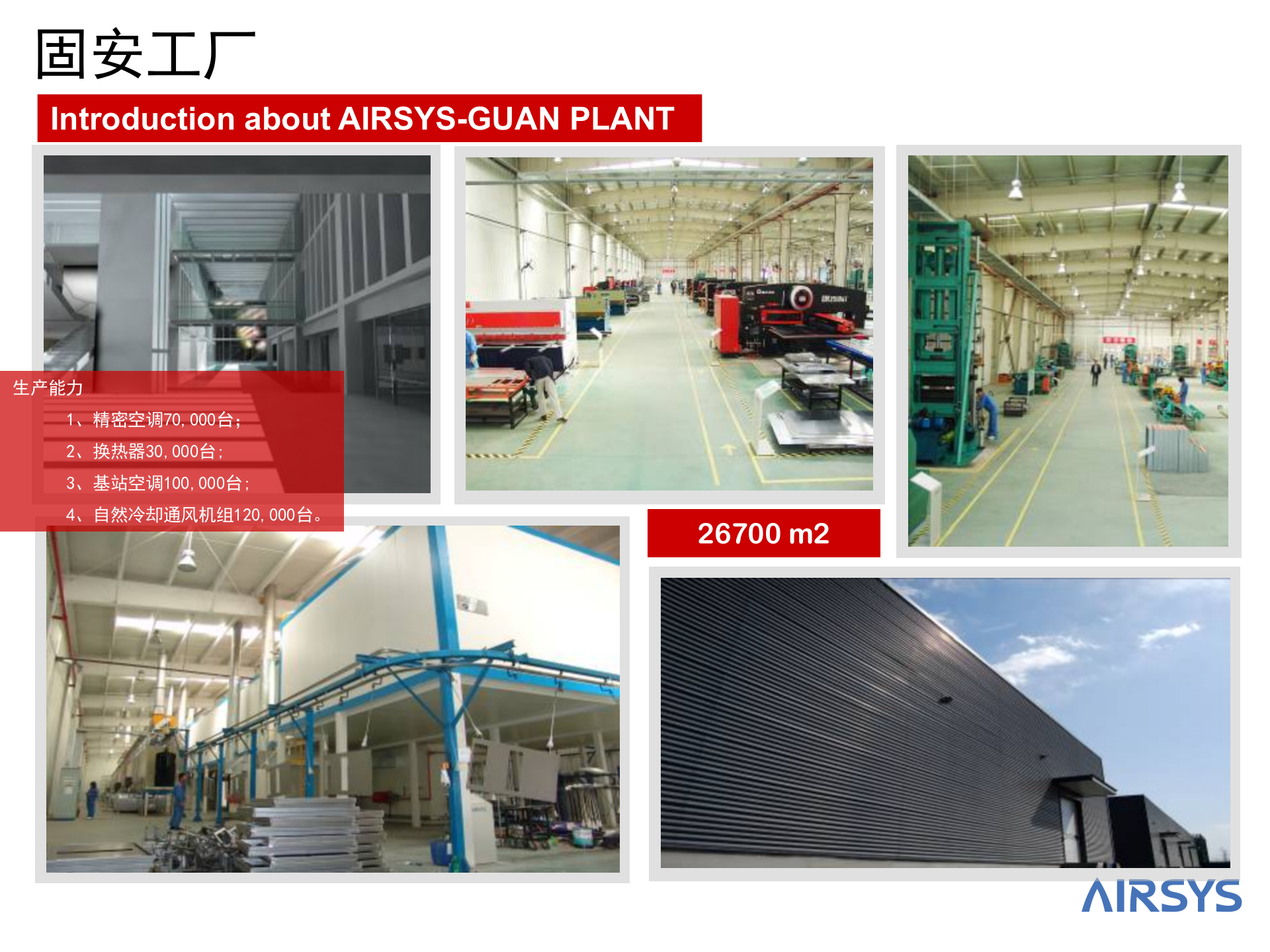 固安工厂

Introduction about AIRSYS-GUAN PLANT

生产能力

1、精密空调70,000台;

2、换热器30,000台;

3、基站空调100,000台;

4、自然冷却通风机组120,000台。

26700 m2

AIRSYS